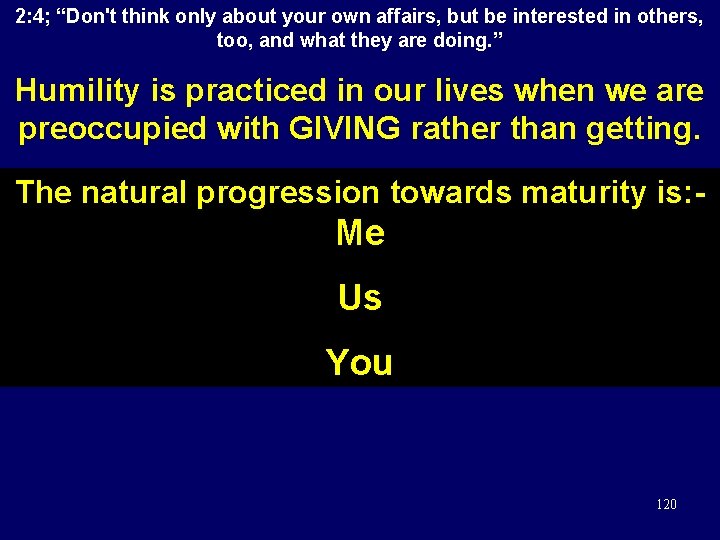 2:4; “Don't think only about your own affairs, but be interested in others, too, and what they are doing.”

Humility is practiced in our lives when we are preoccupied with GIVING rather than getting.

The natural progression towards maturity is:-
Me

Us

You

120